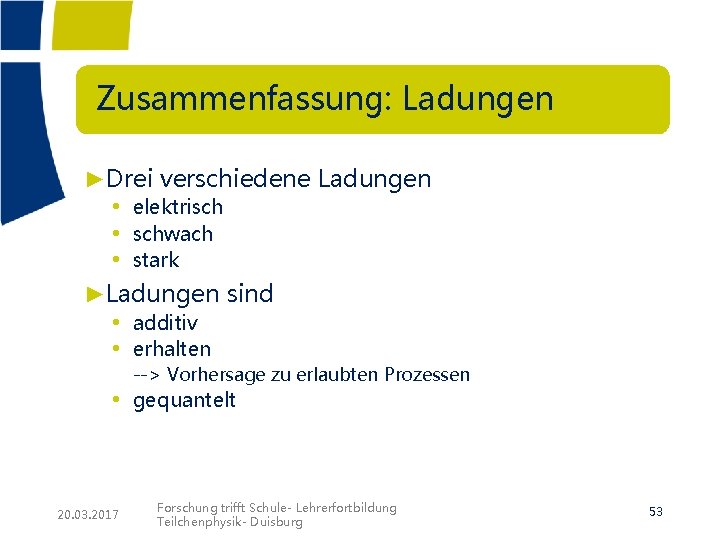 Zusammenfassung: Ladungen

►Drei verschiedene Ladungen
• elektrisch
• schwach
• stark

►Ladungen sind
• additiv
• erhalten
--> Vorhersage zu erlaubten Prozessen
• gequantelt

20.03.2017

Forschung trifft Schule- Lehrerfortbildung
Teilchenphysik- Duisburg

53